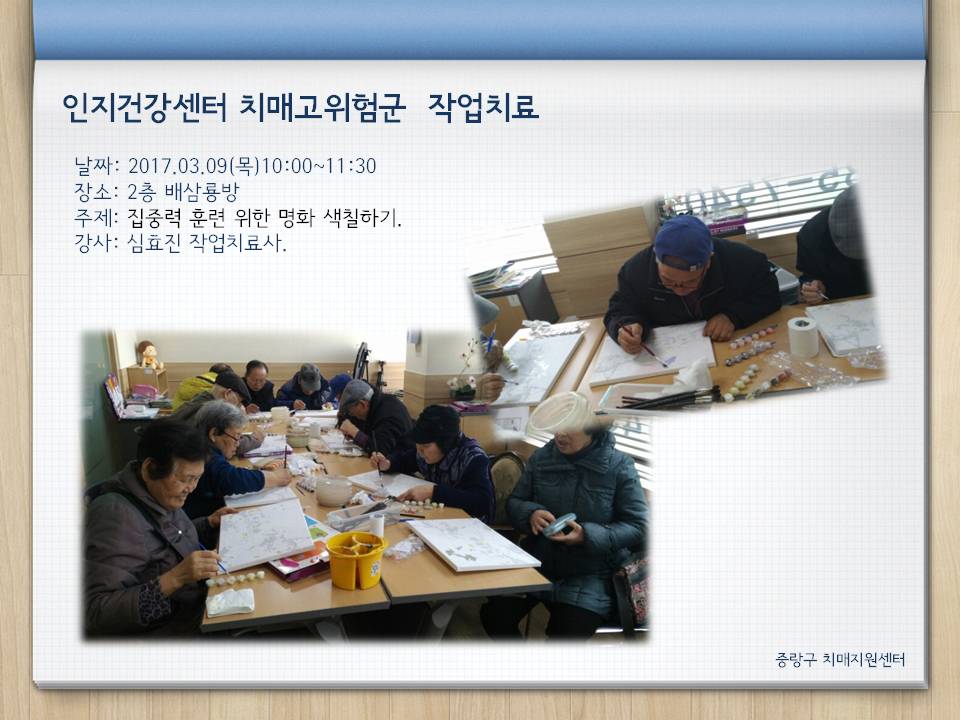 인지건강센터 치매고위험군 작업치료

날짜: 2017.03.09(목)10:00~11:30
장소: 2층 배삼룡방
주제: 집중력 훈련 위한 명화 색칠하기.
강사: 심효진 작업치료사.

중랑구 치매지원센터